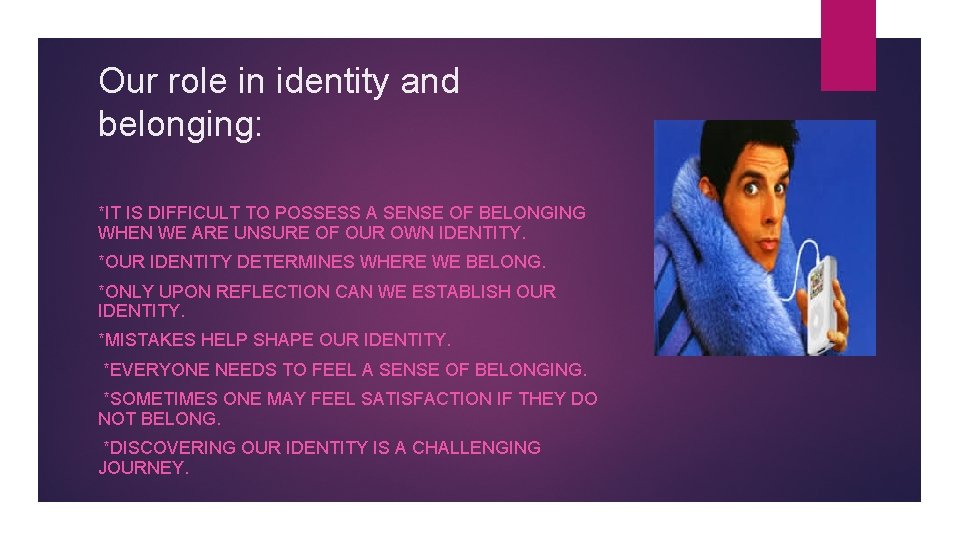 Our role in identity and belonging:

*IT IS DIFFICULT TO POSSESS A SENSE OF BELONGING WHEN WE ARE UNSURE OF OUR OWN IDENTITY.

*OUR IDENTITY DETERMINES WHERE WE BELONG.

*ONLY UPON REFLECTION CAN WE ESTABLISH OUR IDENTITY.

*MISTAKES HELP SHAPE OUR IDENTITY.

*EVERYONE NEEDS TO FEEL A SENSE OF BELONGING.

*SOMETIMES ONE MAY FEEL SATISFACTION IF THEY DO NOT BELONG.

*DISCOVERING OUR IDENTITY IS A CHALLENGING JOURNEY.